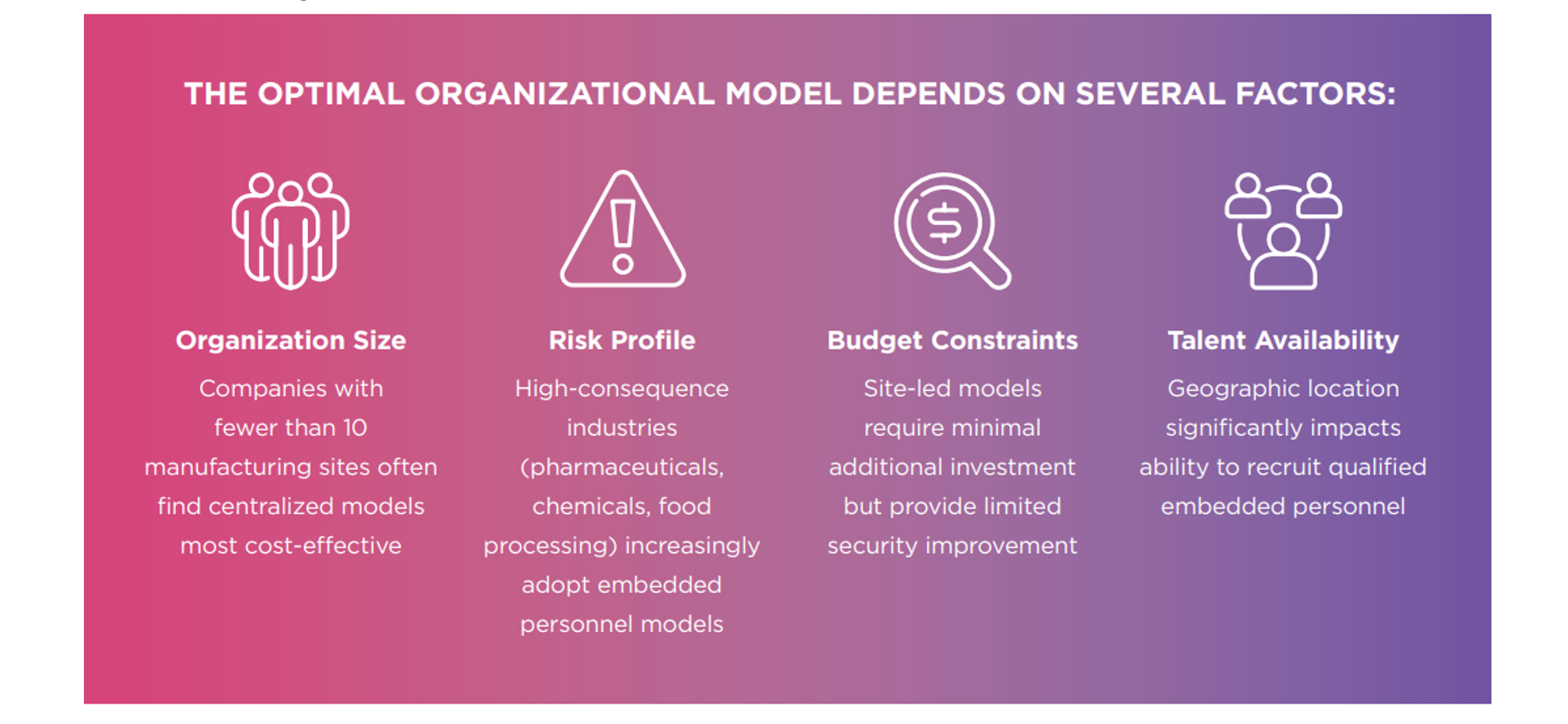 THE OPTIMAL ORGANIZATIONAL MODEL DEPENDS ON SEVERAL FACTORS:

Organization Size

Companies with fewer than 10 manufacturing sites often find centralized models most cost-effective

Risk Profile

High-consequence industries (pharmaceuticals, chemicals, food processing) increasingly adopt embedded personnel models

Budget Constraints

Site-led models require minimal additional investment but provide limited security improvement

Talent Availability

Geographic location significantly impacts ability to recruit qualified embedded personnel